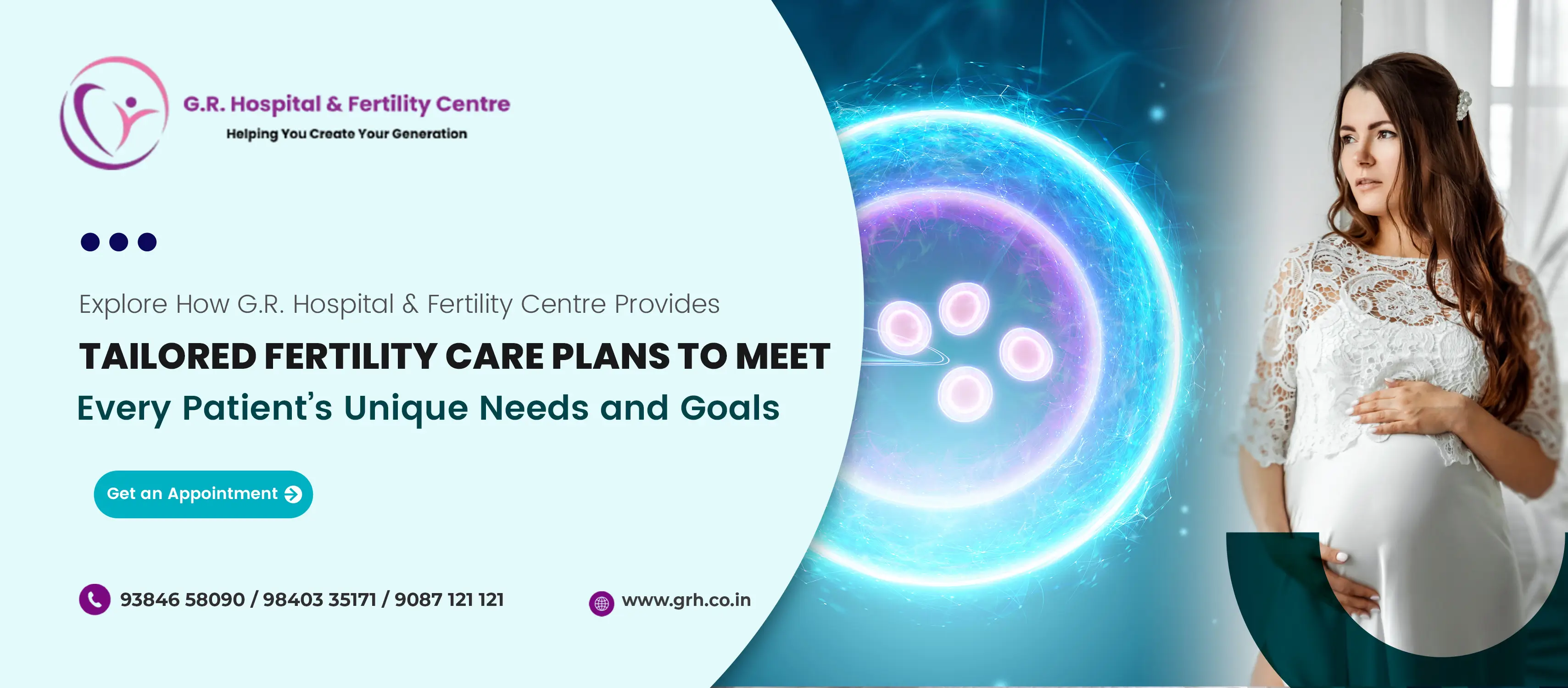 G.R. Hospital & Fertility Centre
Helping You Create Your Generation

Explore How G.R. Hospital & Fertility Centre Provides
TAILORED FERTILITY CARE PLANS TO MEET
Every Patient's Unique Needs and Goals

Get an Appointment

93846 58090 / 98403 35171 / 9087 121 121

www.grh.co.in